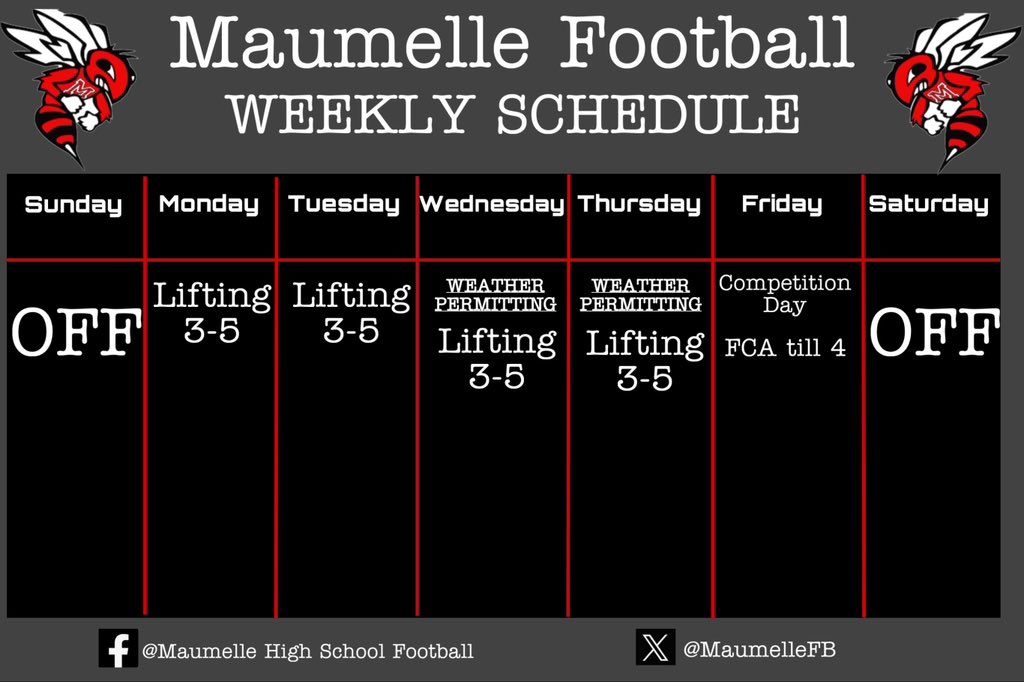 Maumelle Football
WEEKLY SCHEDULE

| Sunday | Monday | Tuesday | Wednesday | Thursday | Friday | Saturday |
|---|---|---|---|---|---|---|
| OFF | Lifting 3-5 | Lifting 3-5 | WEATHER PERMITTING Lifting 3-5 | WEATHER PERMITTING Lifting 3-5 | Competition Day FCA till 4 | OFF |

@Maumelle High School Football
@MaumelleFB